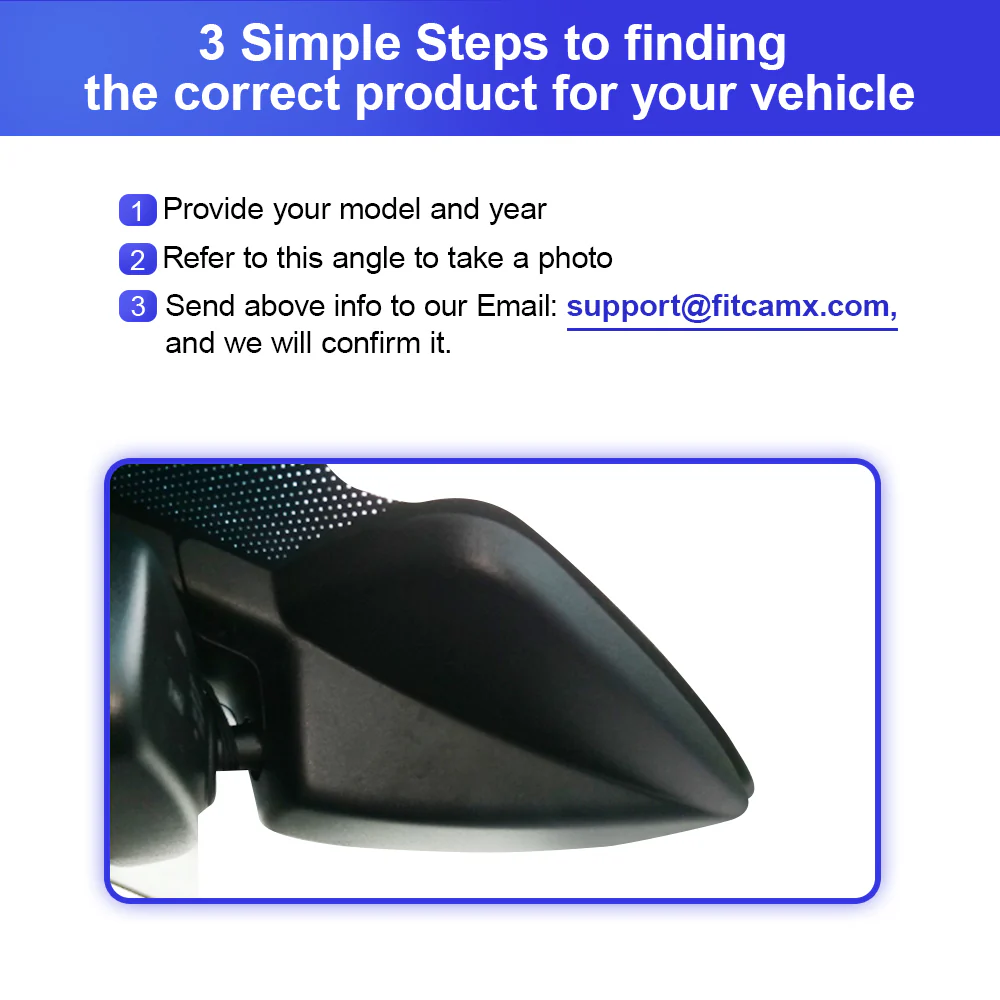 3 Simple Steps to finding the correct product for your vehicle

1 Provide your model and year

2 Refer to this angle to take a photo

3 Send above info to our Email: support@fitcamx.com, and we will confirm it.